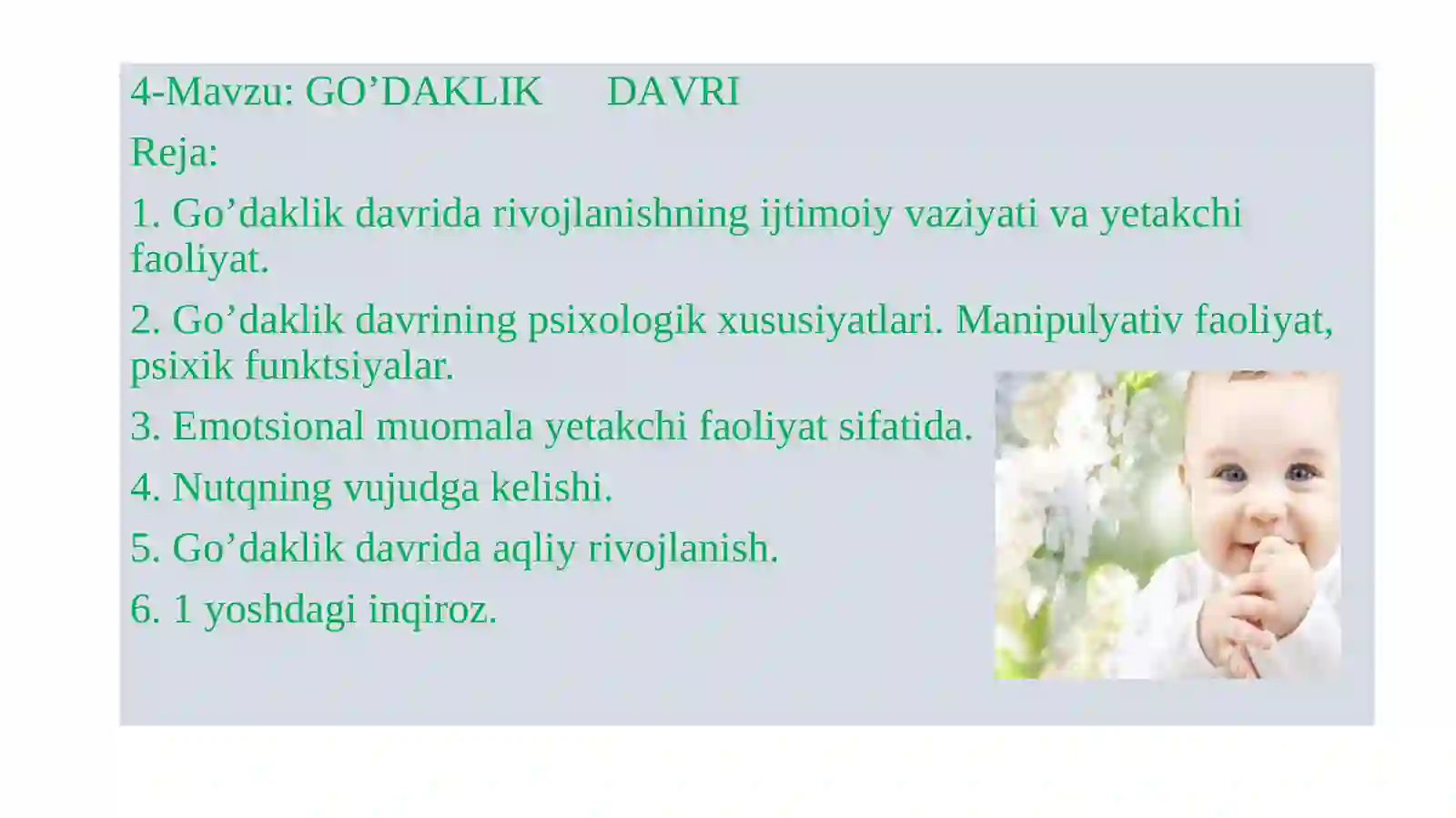 4-Mavzu: GO’DAKLIK DAVRI

Reja:

1. Go’daklik davrida rivojlanishning ijtimoiy vaziyati va yetakchi faoliyat.

2. Go’daklik davrining psixologik xususiyatlari. Manipulyativ faoliyat, psixik funktsiyalar.

3. Emotsional muomala yetakchi faoliyat sifatida.

4. Nutqning vujudga kelishi.

5. Go’daklik davrida aqliy rivojlanish.

6. 1 yoshdagi inqiroz.